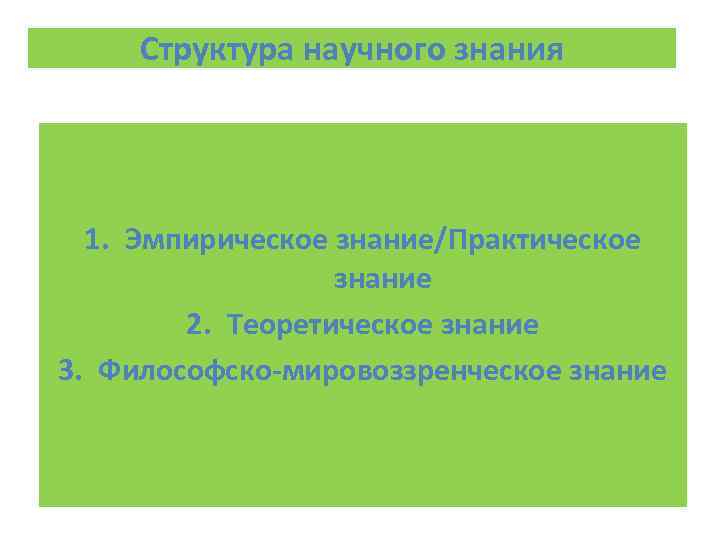 Структура научного знания

1. Эмпирическое знание/Практическое знание
2. Теоретическое знание
3. Философско-мировоззренческое знание